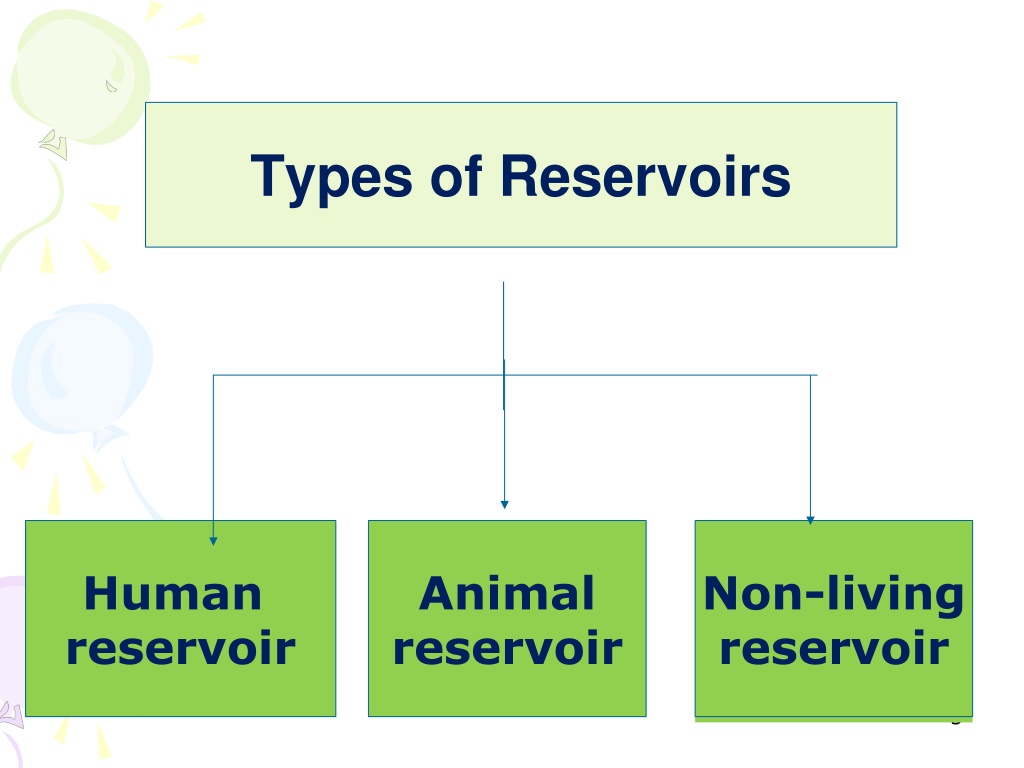 Types of Reservoirs

Human reservoir

Animal reservoir

Non-living reservoir